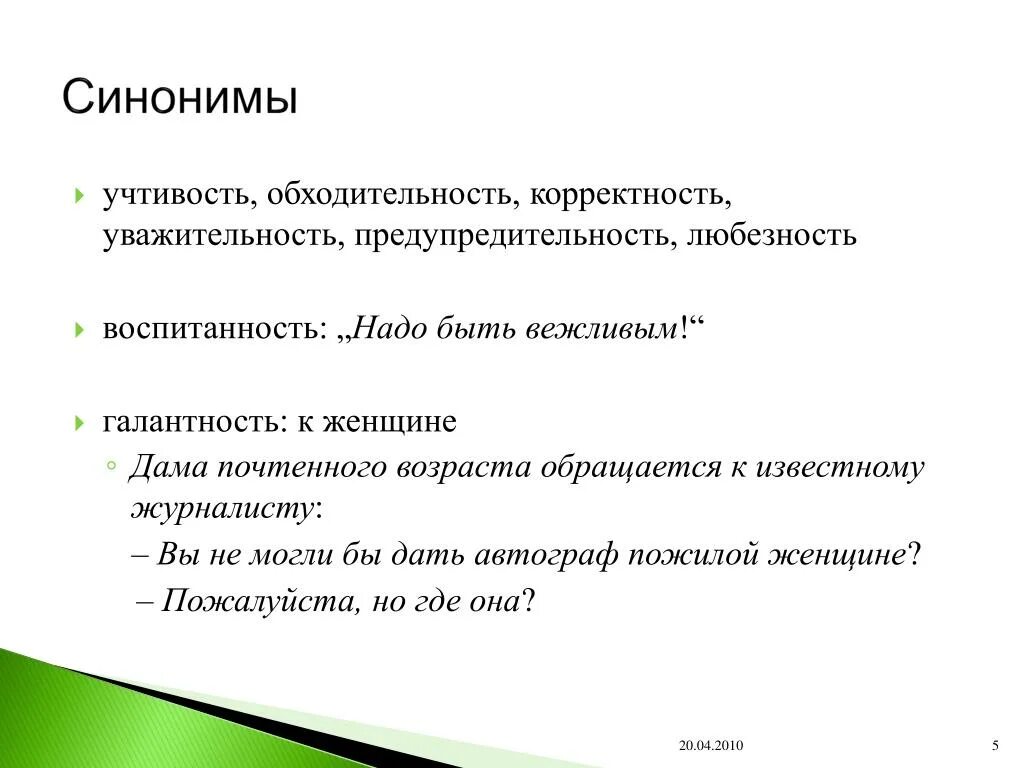 Синонимы

учтивость, обходительность, корректность, уважительность, предупредительность, любезность

воспитанность: „Надо быть вежливым!“

галантность: к женщине

Дама почтенного возраста обращается к известному журналисту:

– Вы не могли бы дать автограф пожилой женщине?

– Пожалуйста, но где она?

20.04.2010

5